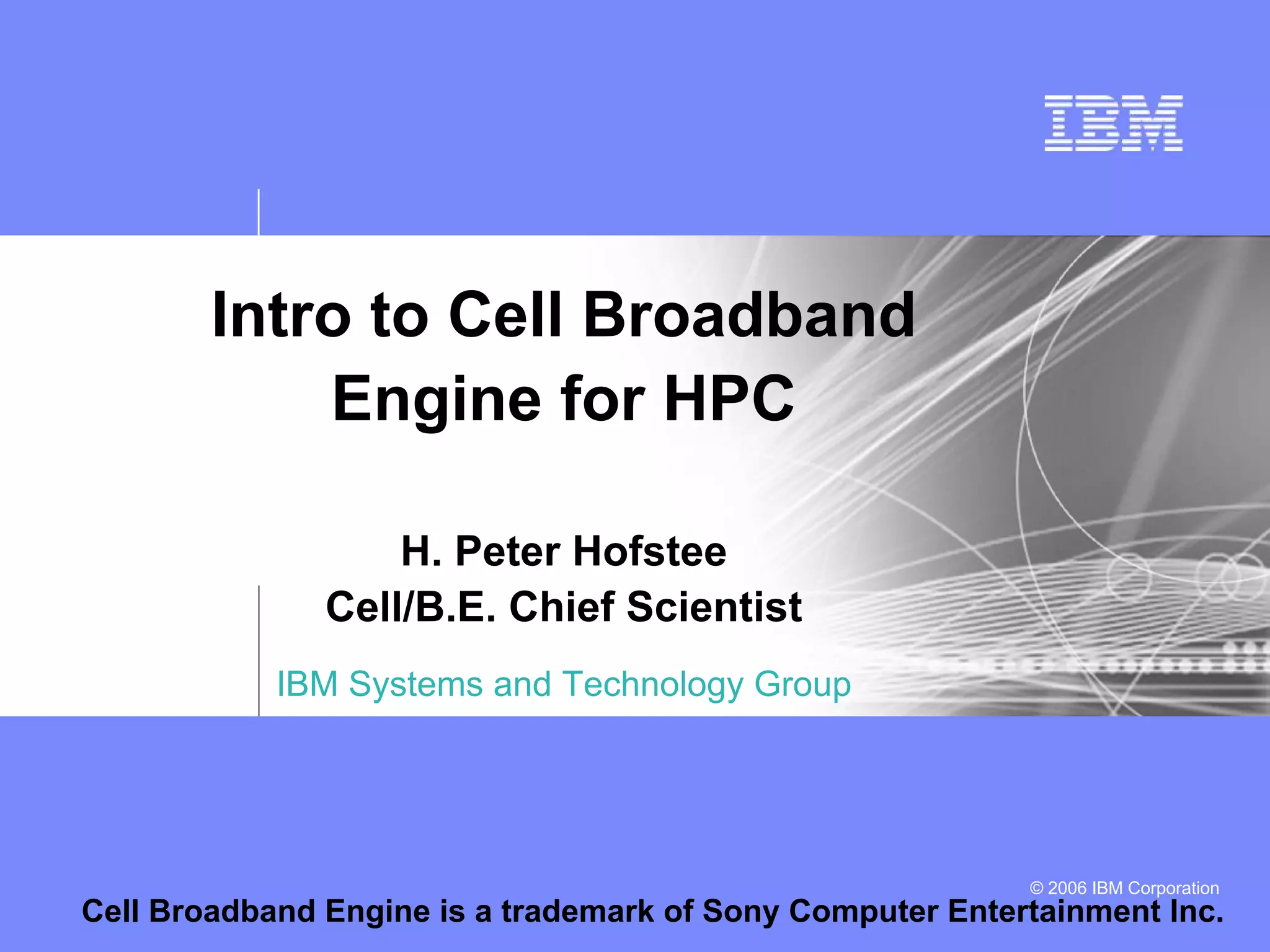 IBM

Intro to Cell Broadband Engine for HPC

H. Peter Hofstee
Cell/B.E. Chief Scientist

IBM Systems and Technology Group

© 2006 IBM Corporation

Cell Broadband Engine is a trademark of Sony Computer Entertainment Inc.